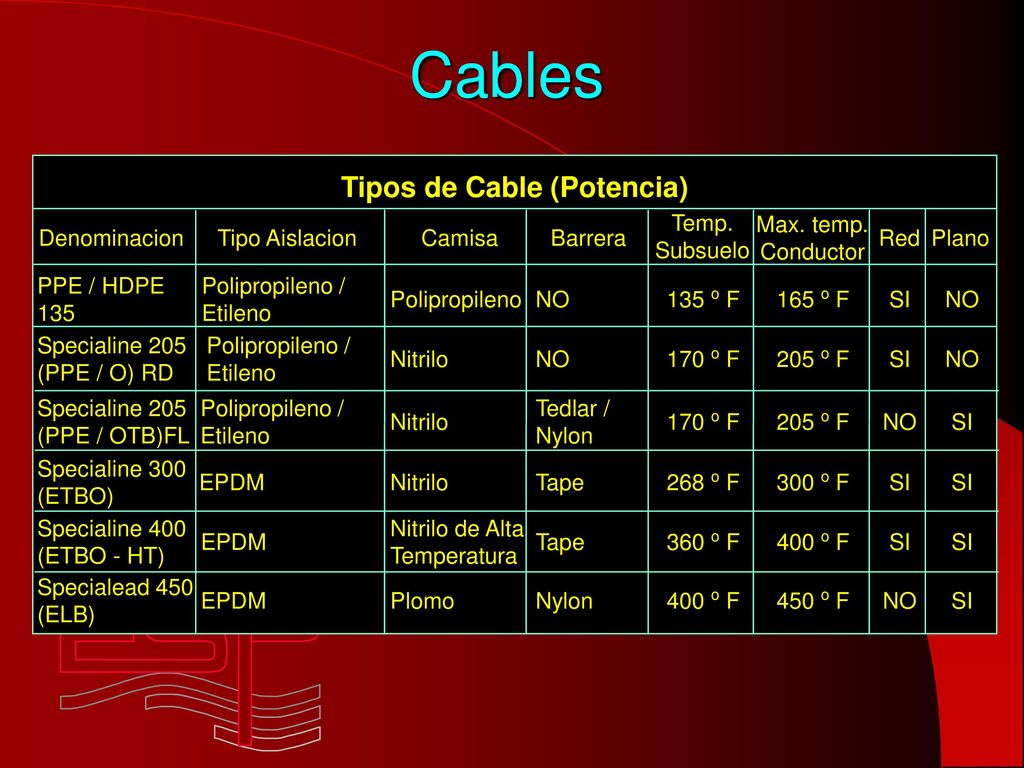 Cables

Tipos de Cable (Potencia)

| Denominacion | Tipo Aislacion | Camisa | Barrera | Temp. Subsuelo | Max. temp. Conductor | Red | Plano |
|---|---|---|---|---|---|---|---|
| PPE / HDPE 135 | Polipropileno / Etileno | Polipropileno | NO | 135 º F | 165 º F | SI | NO |
| Specialine 205 (PPE / O) RD | Polipropileno / Etileno | Nitrilo | NO | 170 º F | 205 º F | SI | NO |
| Specialine 205 (PPE / OTB)FL | Polipropileno / Etileno | Nitrilo | Tedlar / Nylon | 170 º F | 205 º F | NO | SI |
| Specialine 300 (ETBO) | EPDM | Nitrilo | Tape | 268 º F | 300 º F | SI | SI |
| Specialine 400 (ETBO - HT) | EPDM | Nitrilo de Alta Temperatura | Tape | 360 º F | 400 º F | SI | SI |
| Specialead 450 (ELB) | EPDM | Plomo | Nylon | 400 º F | 450 º F | NO | SI |